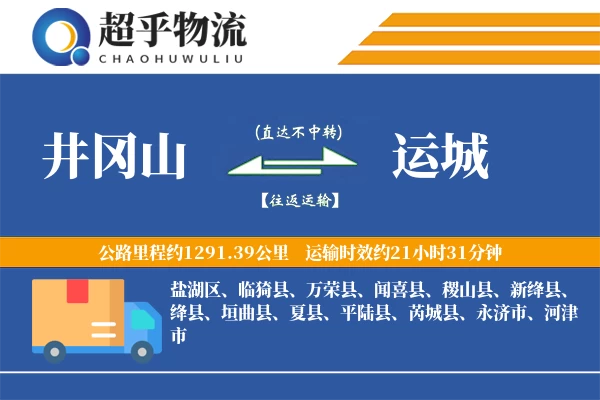 超乎物流
CHAOHUWULIU

井冈山

(直达不中转)

【往返运输】

运城

公路里程约1291.39公里　运输时效约21小时31分钟

盐湖区、临猗县、万荣县、闻喜县、稷山县、新绛县、绛县、垣曲县、夏县、平陆县、芮城县、永济市、河津市